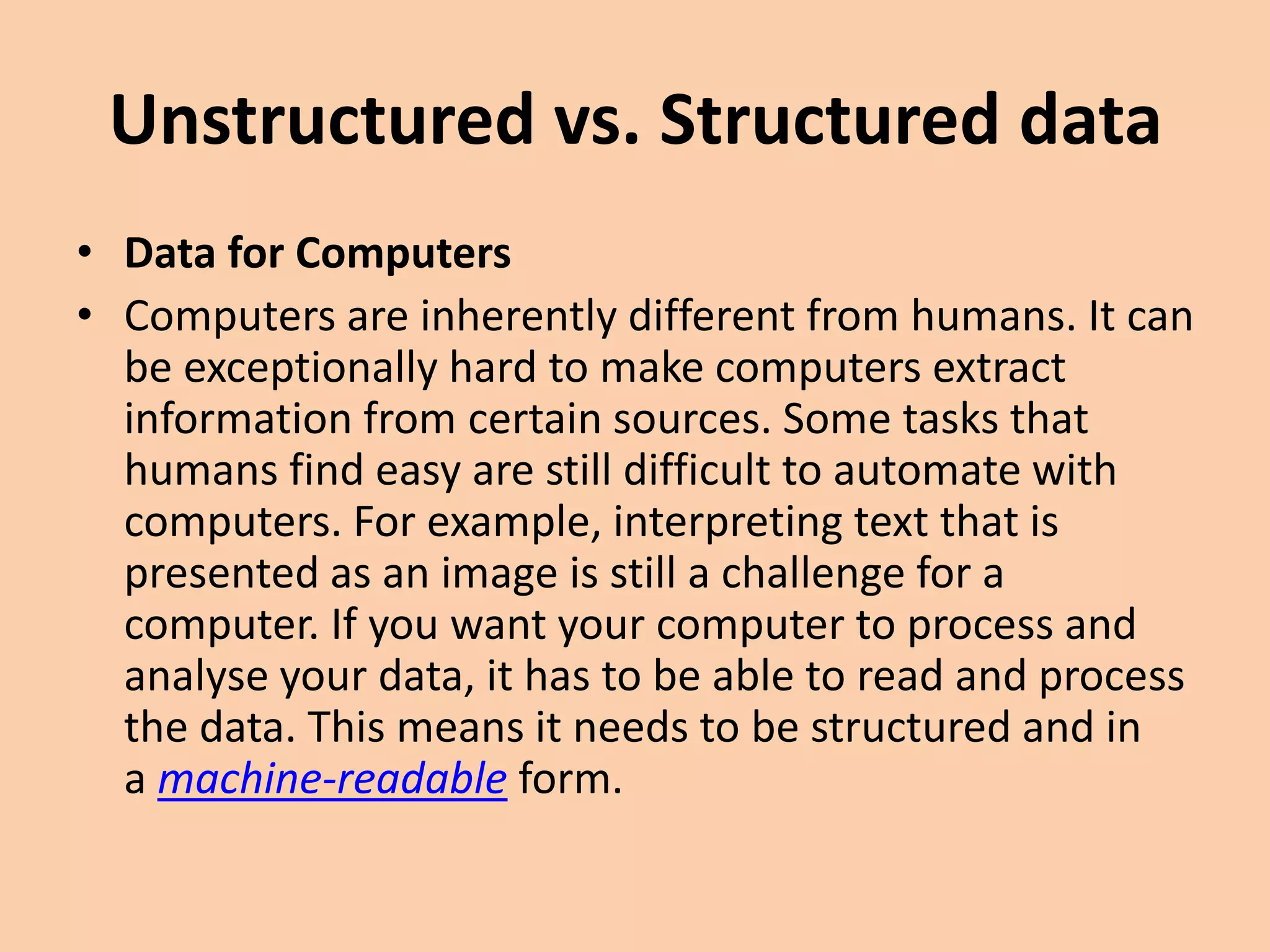 Unstructured vs. Structured data

• Data for Computers
• Computers are inherently different from humans. It can be exceptionally hard to make computers extract information from certain sources. Some tasks that humans find easy are still difficult to automate with computers. For example, interpreting text that is presented as an image is still a challenge for a computer. If you want your computer to process and analyse your data, it has to be able to read and process the data. This means it needs to be structured and in a machine-readable form.